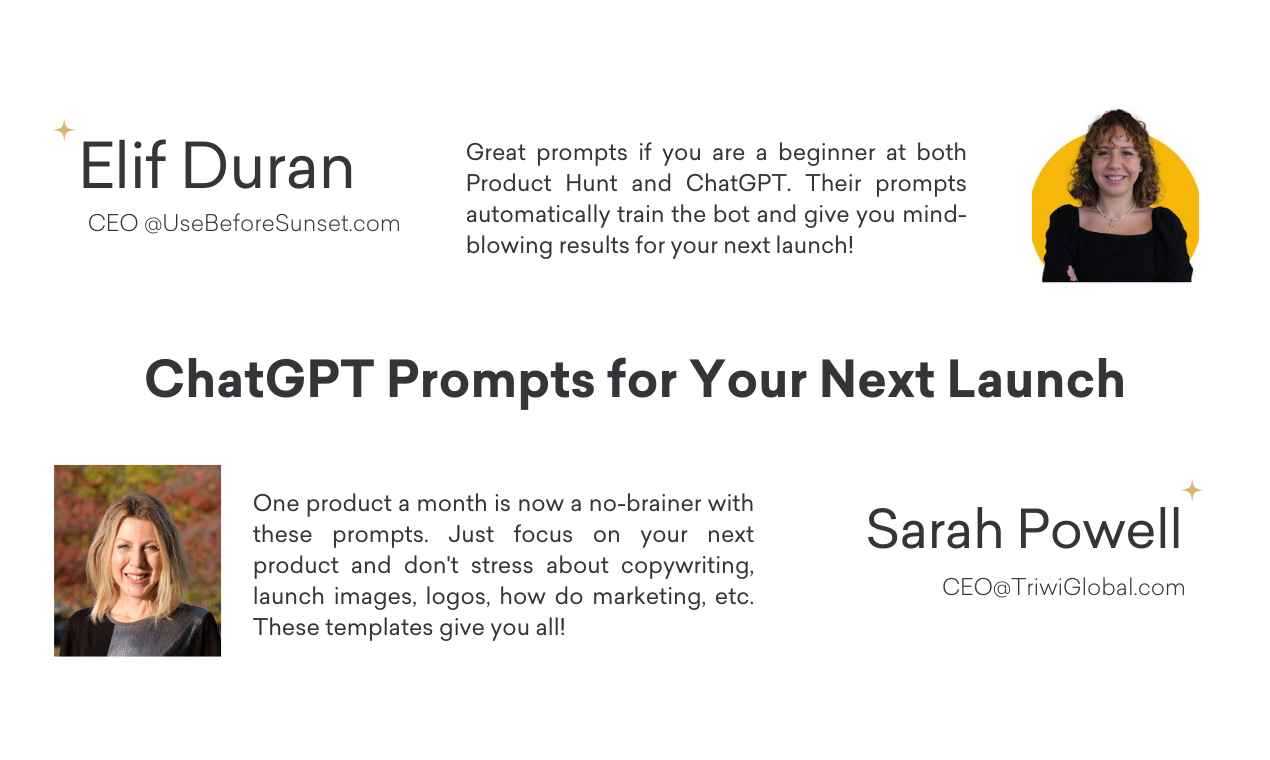 Elif Duran
CEO @UseBeforeSunset.com

Great prompts if you are a beginner at both Product Hunt and ChatGPT. Their prompts automatically train the bot and give you mind-blowing results for your next launch!

ChatGPT Prompts for Your Next Launch

One product a month is now a no-brainer with these prompts. Just focus on your next product and don't stress about copywriting, launch images, logos, how do marketing, etc. These templates give you all!

Sarah Powell
CEO@TriwiGlobal.com